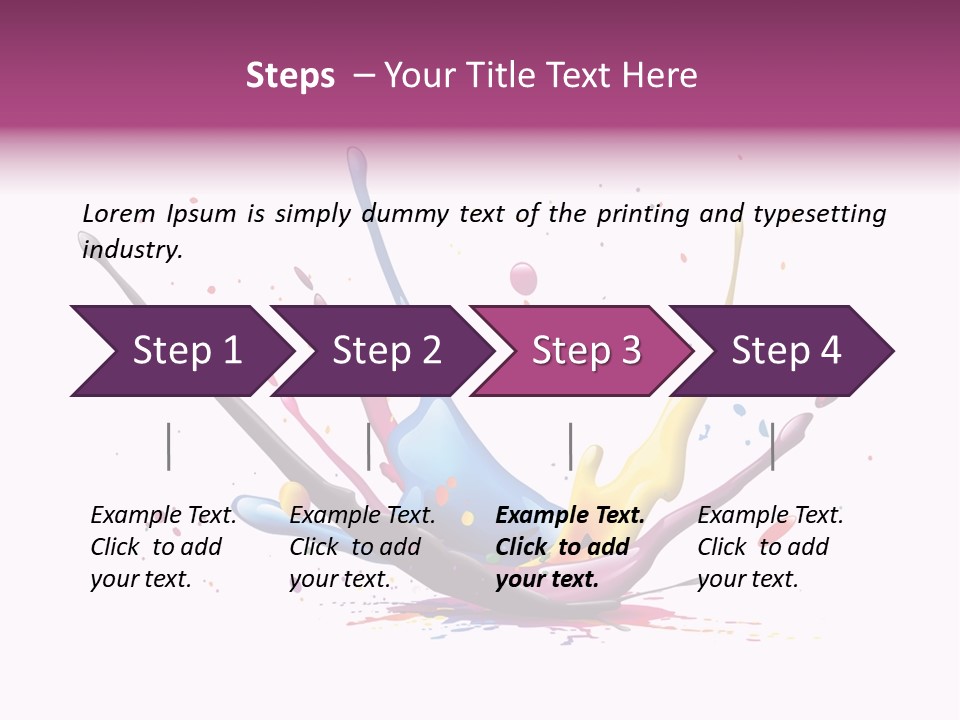 Steps – Your Title Text Here

Lorem Ipsum is simply dummy text of the printing and typesetting industry.

Step 1

Step 2

Step 3

Step 4

Example Text. Click to add your text.

Example Text. Click to add your text.

Example Text. Click to add your text.

Example Text. Click to add your text.